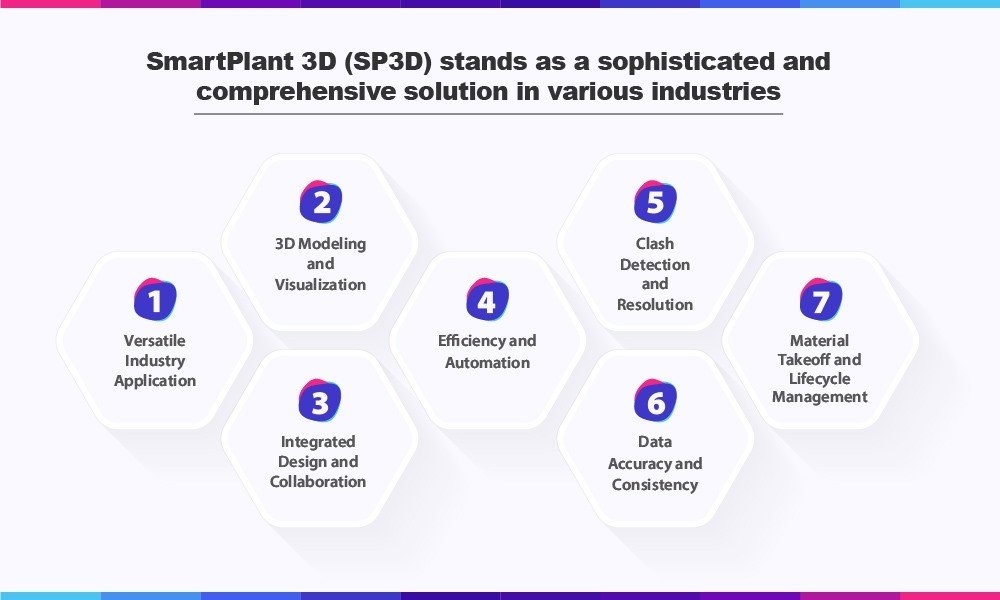 SmartPlant 3D (SP3D) stands as a sophisticated and comprehensive solution in various industries

1
Versatile Industry Application

2
3D Modeling and Visualization

3
Integrated Design and Collaboration

4
Efficiency and Automation

5
Clash Detection and Resolution

6
Data Accuracy and Consistency

7
Material Takeoff and Lifecycle Management